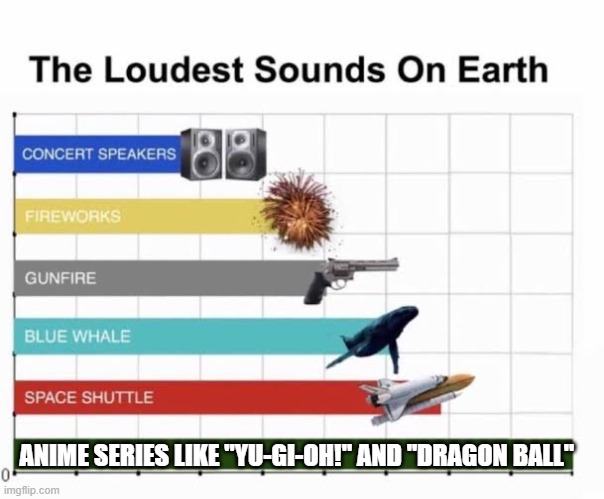 The Loudest Sounds On Earth

CONCERT SPEAKERS

FIREWORKS

GUNFIRE

BLUE WHALE

SPACE SHUTTLE

ANIME SERIES LIKE "YU-GI-OH!" AND "DRAGON BALL"

0

imgflip.com